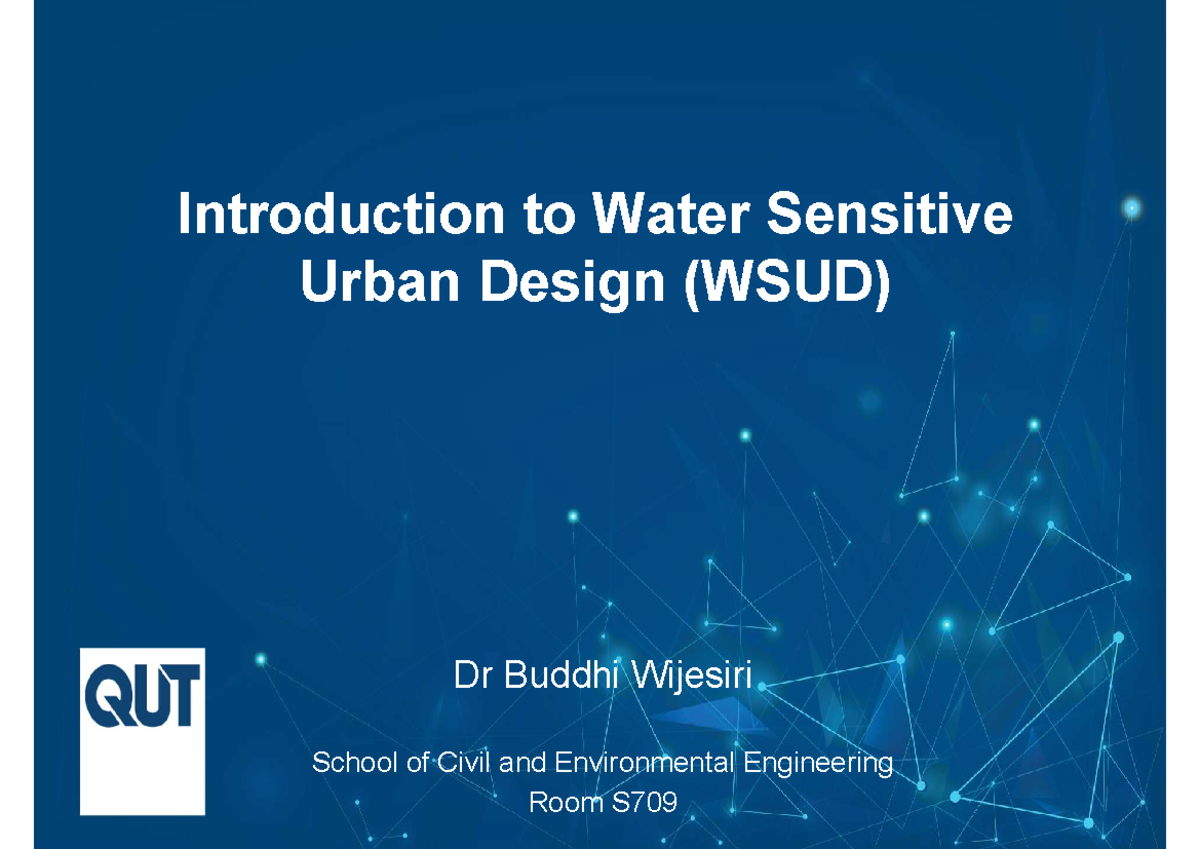 Introduction to Water Sensitive Urban Design (WSUD)

QUT

Dr Buddhi Wijesiri

School of Civil and Environmental Engineering
Room S709